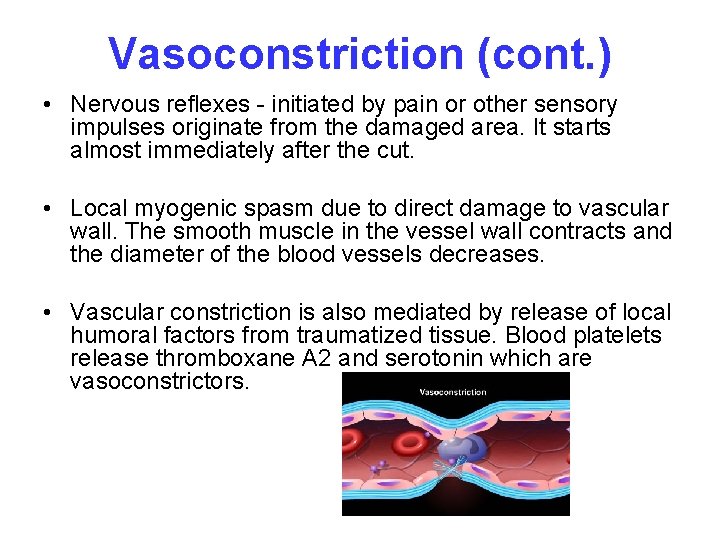 Vasoconstriction (cont.)

• Nervous reflexes - initiated by pain or other sensory impulses originate from the damaged area. It starts almost immediately after the cut.

• Local myogenic spasm due to direct damage to vascular wall. The smooth muscle in the vessel wall contracts and the diameter of the blood vessels decreases.

• Vascular constriction is also mediated by release of local humoral factors from traumatized tissue. Blood platelets release thromboxane A2 and serotonin which are vasoconstrictors.

Vasoconstriction